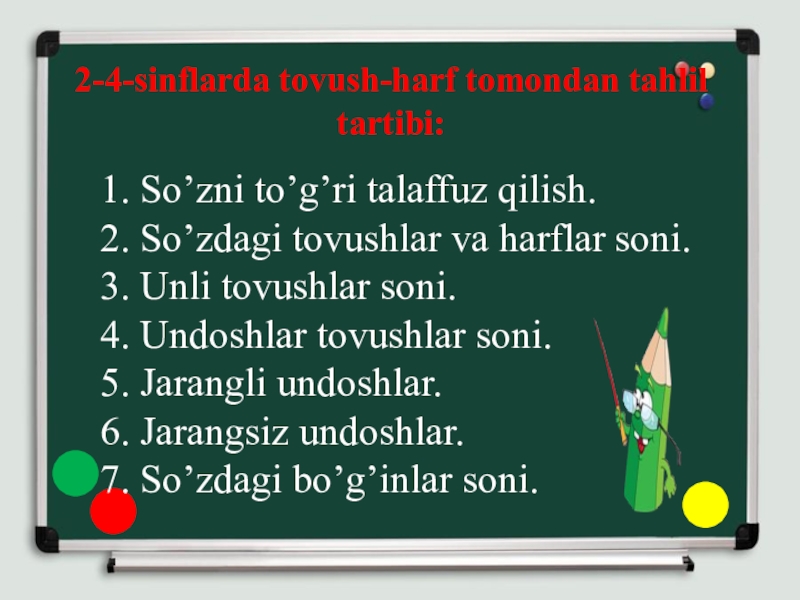 2-4-sinflarda tovush-harf tomondan tahlil tartibi:

1. So’zni to’g’ri talaffuz qilish.
2. So’zdagi tovushlar va harflar soni.
3. Unli tovushlar soni.
4. Undoshlar tovushlar soni.
5. Jarangli undoshlar.
6. Jarangsiz undoshlar.
7. So’zdagi bo’g’inlar soni.